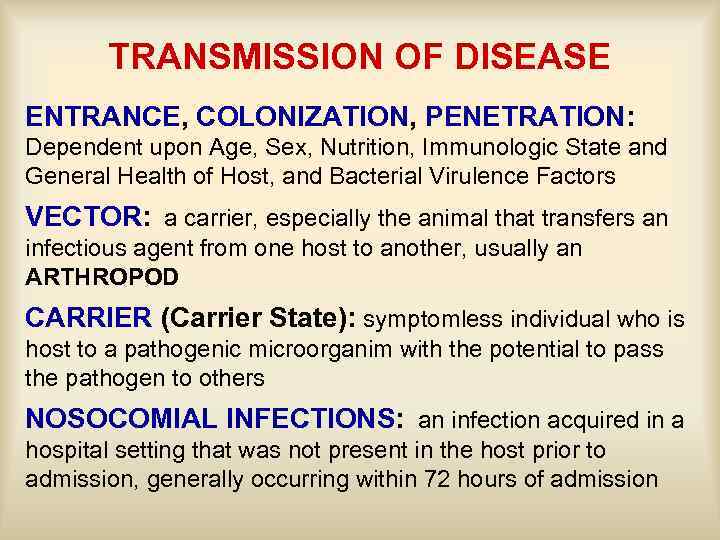 TRANSMISSION OF DISEASE

ENTRANCE, COLONIZATION, PENETRATION: Dependent upon Age, Sex, Nutrition, Immunologic State and General Health of Host, and Bacterial Virulence Factors

VECTOR: a carrier, especially the animal that transfers an infectious agent from one host to another, usually an ARTHROPOD

CARRIER (Carrier State): symptomless individual who is host to a pathogenic microorganim with the potential to pass the pathogen to others

NOSOCOMIAL INFECTIONS: an infection acquired in a hospital setting that was not present in the host prior to admission, generally occurring within 72 hours of admission